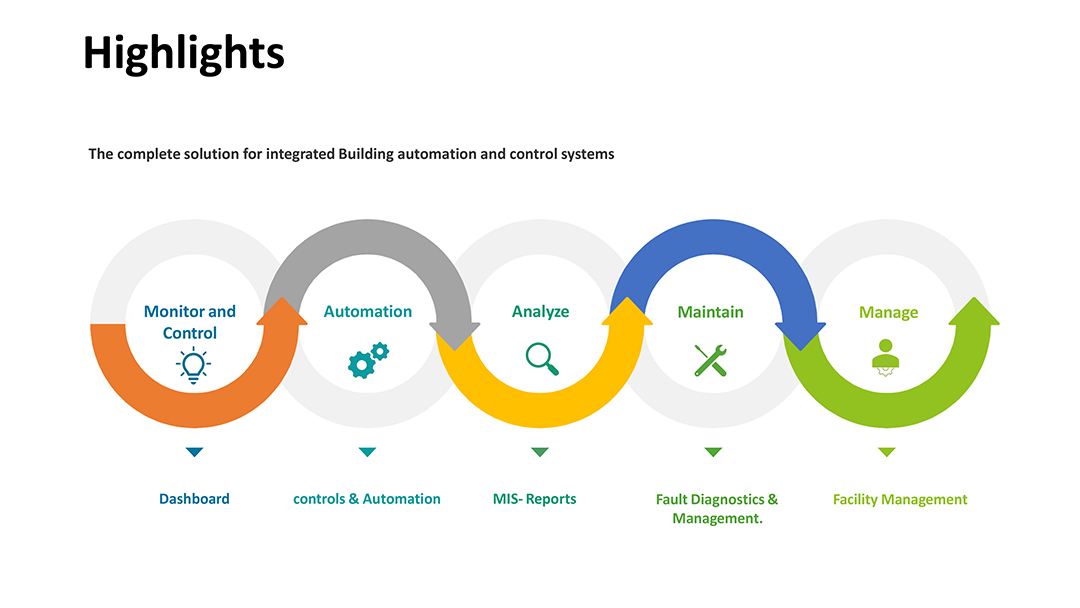 Highlights

The complete solution for integrated Building automation and control systems

Monitor and Control

Automation

Analyze

Maintain

Manage

Dashboard

controls & Automation

MIS- Reports

Fault Diagnostics & Management.

Facility Management